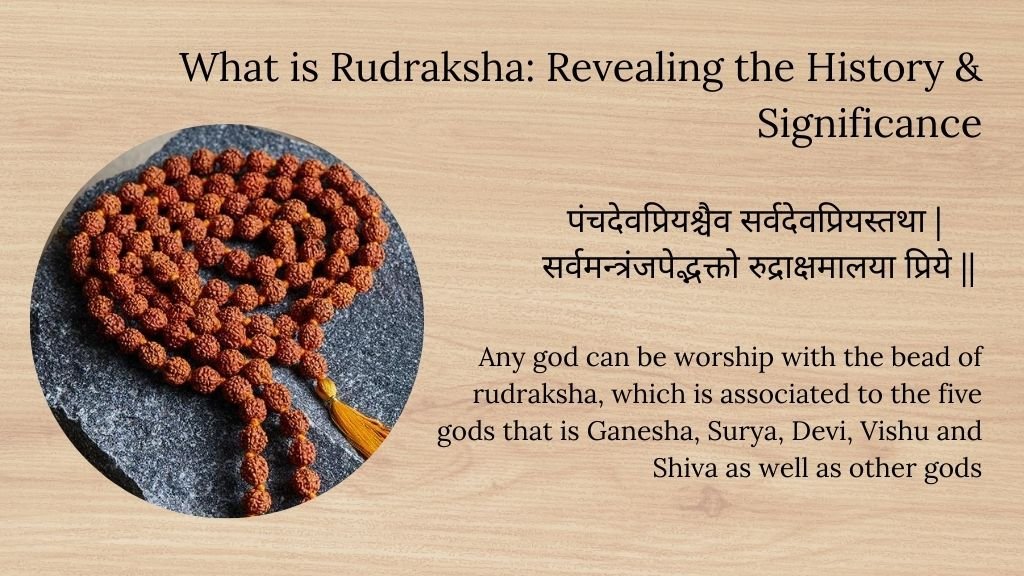 What is Rudraksha: Revealing the History & Significance

पंचदेवप्रियश्चैव सर्वदेवप्रियस्तथा |
सर्वमन्त्रंजपेद्भक्तो रुद्राक्षमालया प्रिये ||

Any god can be worship with the bead of rudraksha, which is associated to the five gods that is Ganesha, Surya, Devi, Vishu and Shiva as well as other gods